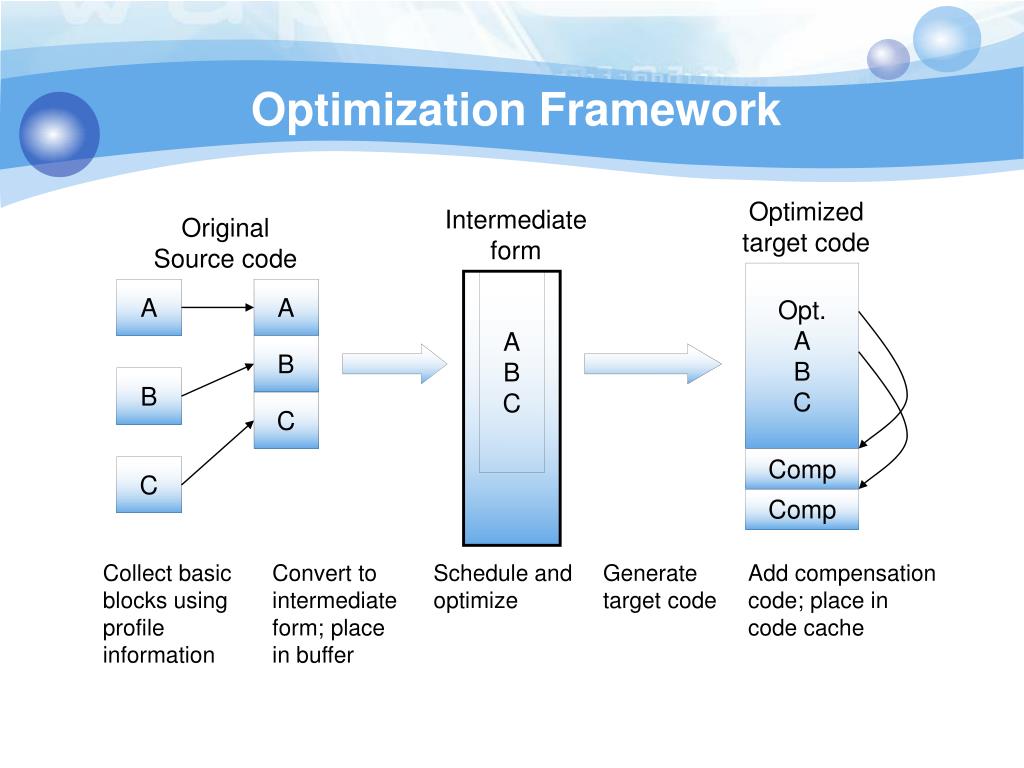 Optimization Framework

Original Source code

A

B

C

A

B

C

Intermediate form

A
B
C

Optimized target code

Opt.
A
B
C

Comp

Comp

Collect basic blocks using profile information

Convert to intermediate form; place in buffer

Schedule and optimize

Generate target code

Add compensation code; place in code cache